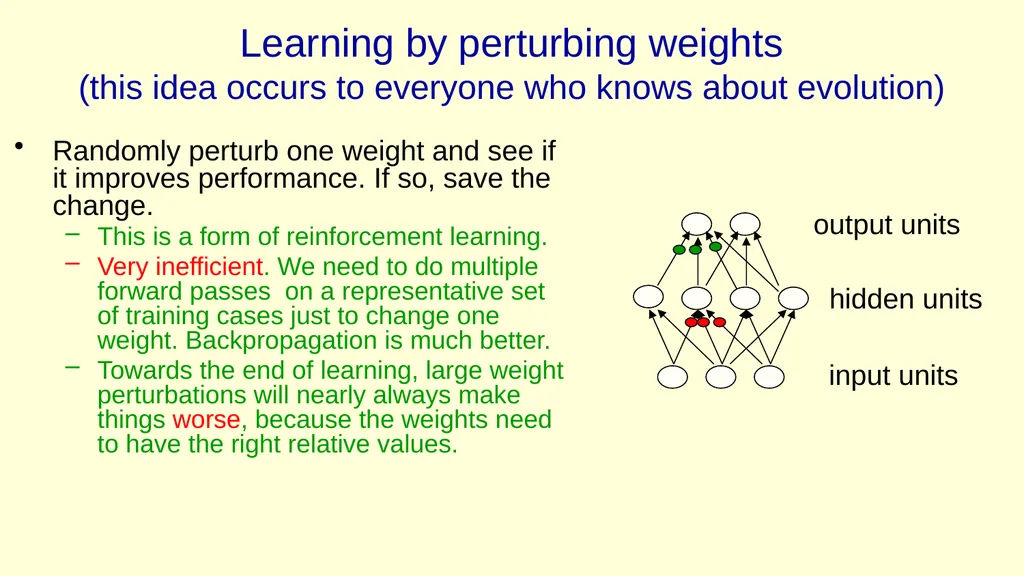 Learning by perturbing weights
(this idea occurs to everyone who knows about evolution)

• Randomly perturb one weight and see if it improves performance. If so, save the change.
– This is a form of reinforcement learning.
– Very inefficient. We need to do multiple forward passes on a representative set of training cases just to change one weight. Backpropagation is much better.
– Towards the end of learning, large weight perturbations will nearly always make things worse, because the weights need to have the right relative values.

output units
hidden units
input units